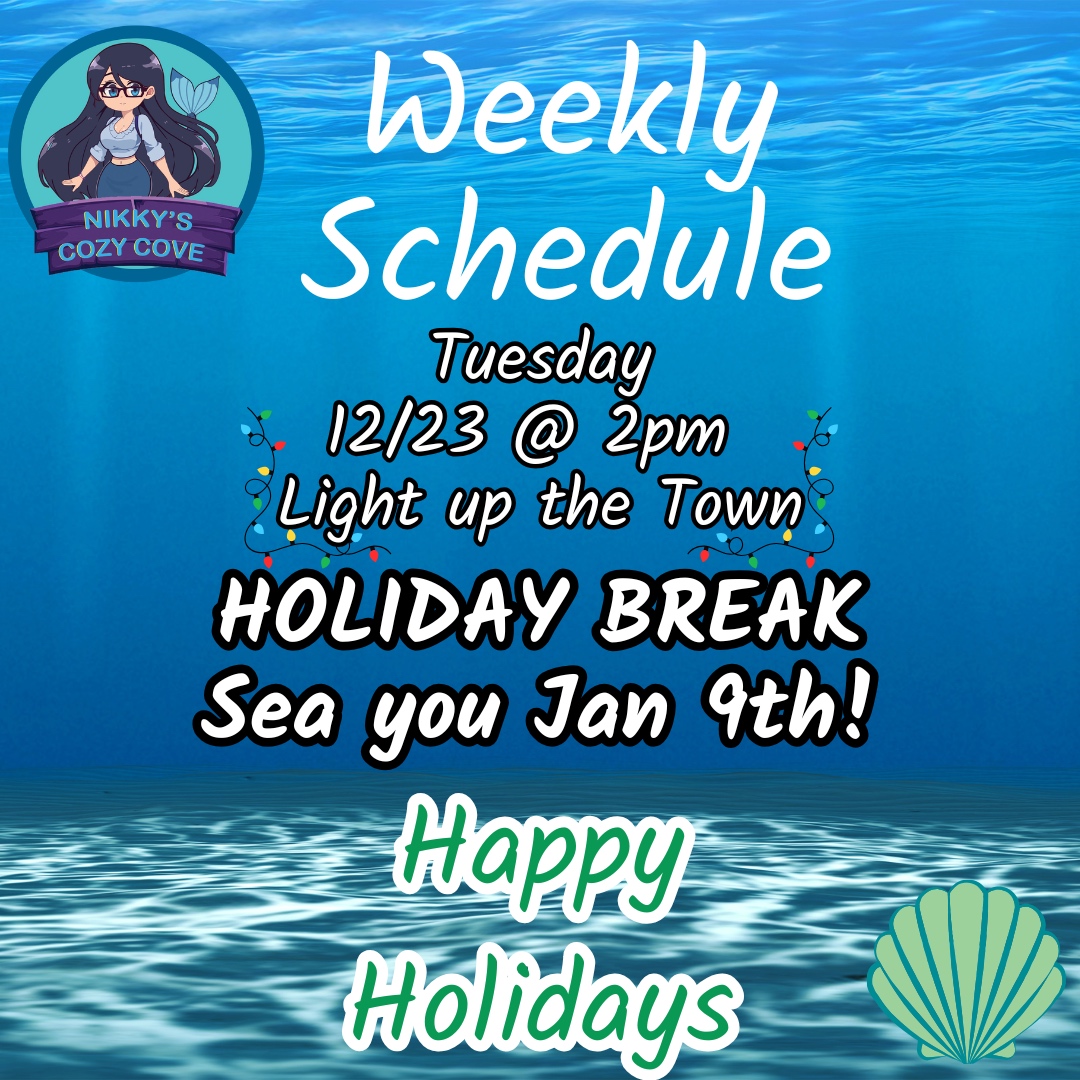 NIKKY'S COZY COVE

Weekly Schedule

Tuesday
12/23 @ 2pm
Light up the Town

HOLIDAY BREAK
Sea you Jan 9th!

Happy Holidays